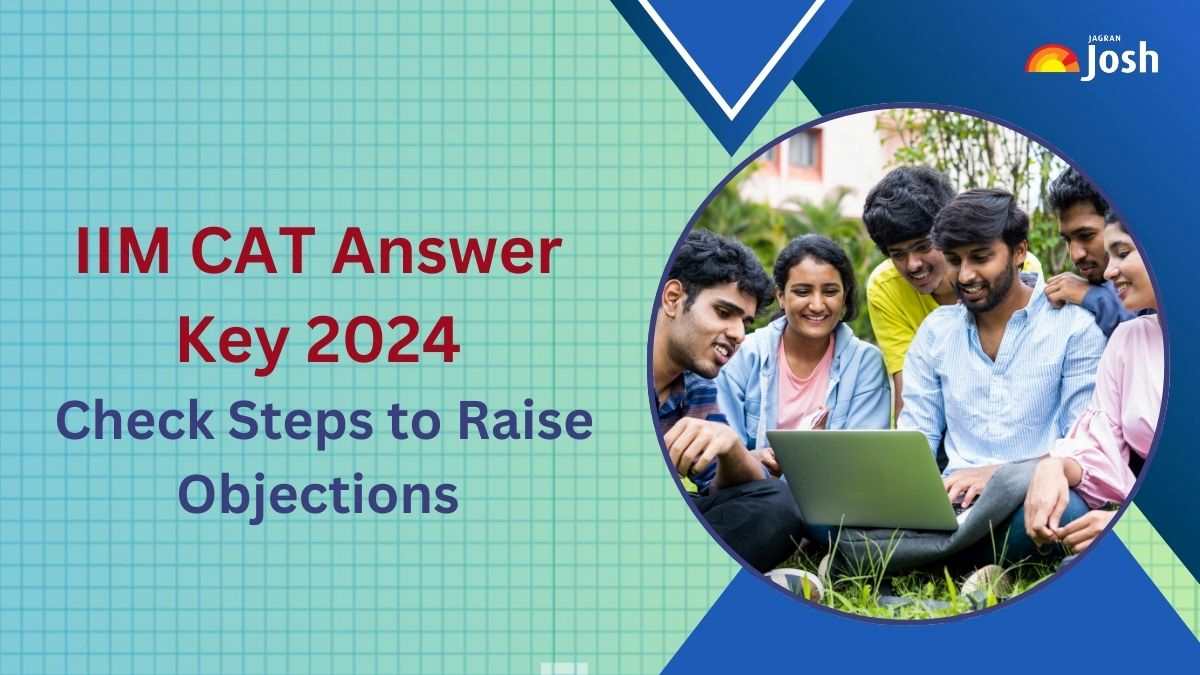 JAGRAN Josh

IIM CAT Answer Key 2024

Check Steps to Raise Objections